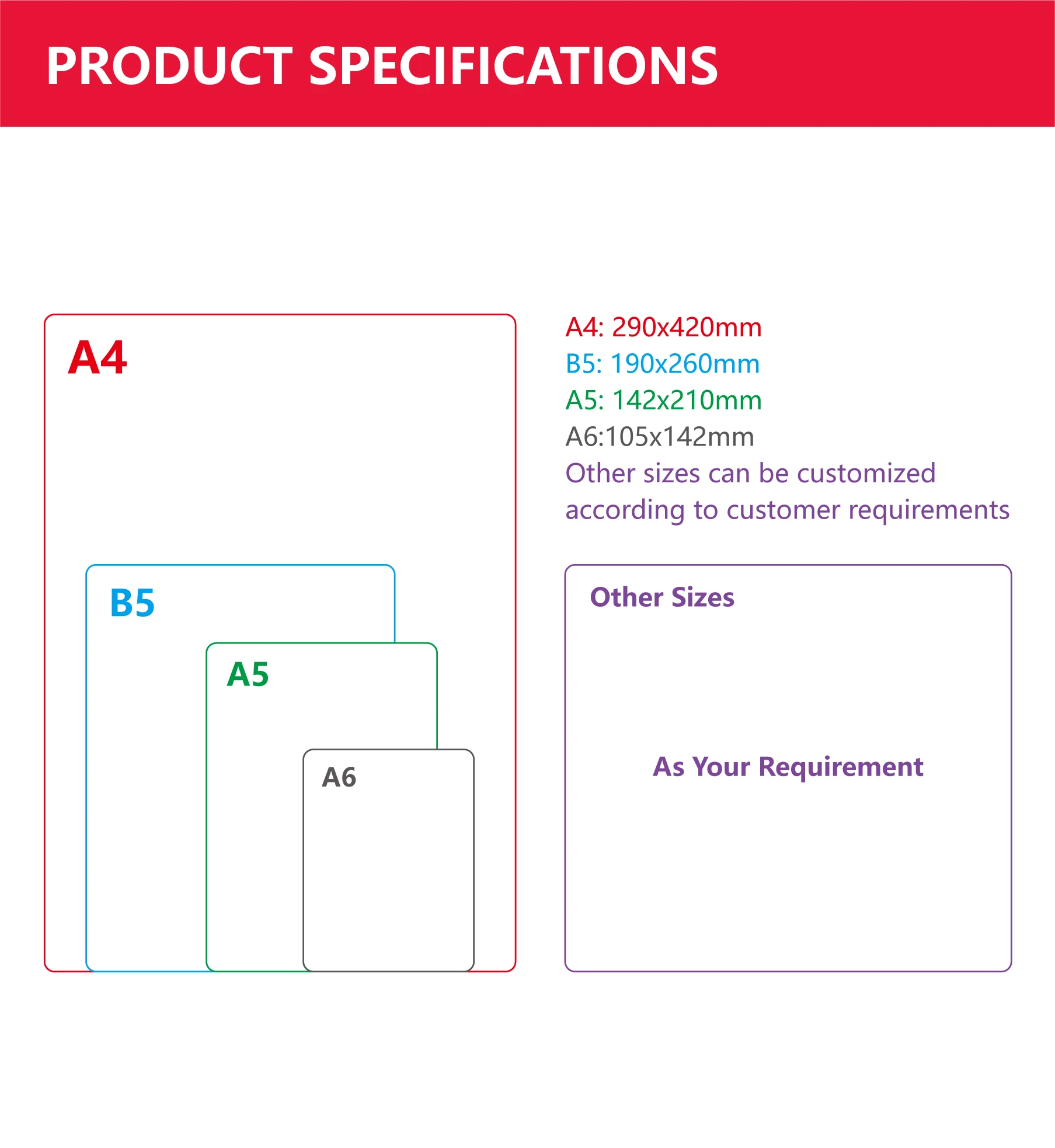 PRODUCT SPECIFICATIONS

A4

B5

A5

A6

A4: 290x420mm
B5: 190x260mm
A5: 142x210mm
A6:105x142mm
Other sizes can be customized according to customer requirements

Other Sizes

As Your Requirement